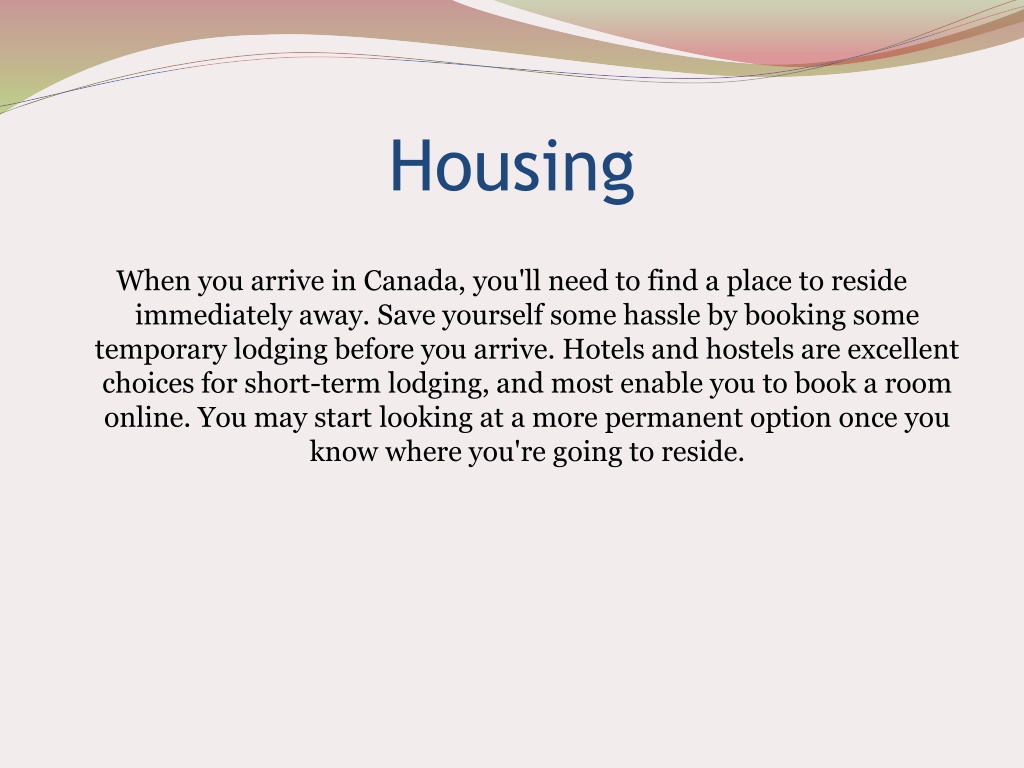 Housing

When you arrive in Canada, you'll need to find a place to reside immediately away. Save yourself some hassle by booking some temporary lodging before you arrive. Hotels and hostels are excellent choices for short-term lodging, and most enable you to book a room online. You may start looking at a more permanent option once you know where you're going to reside.